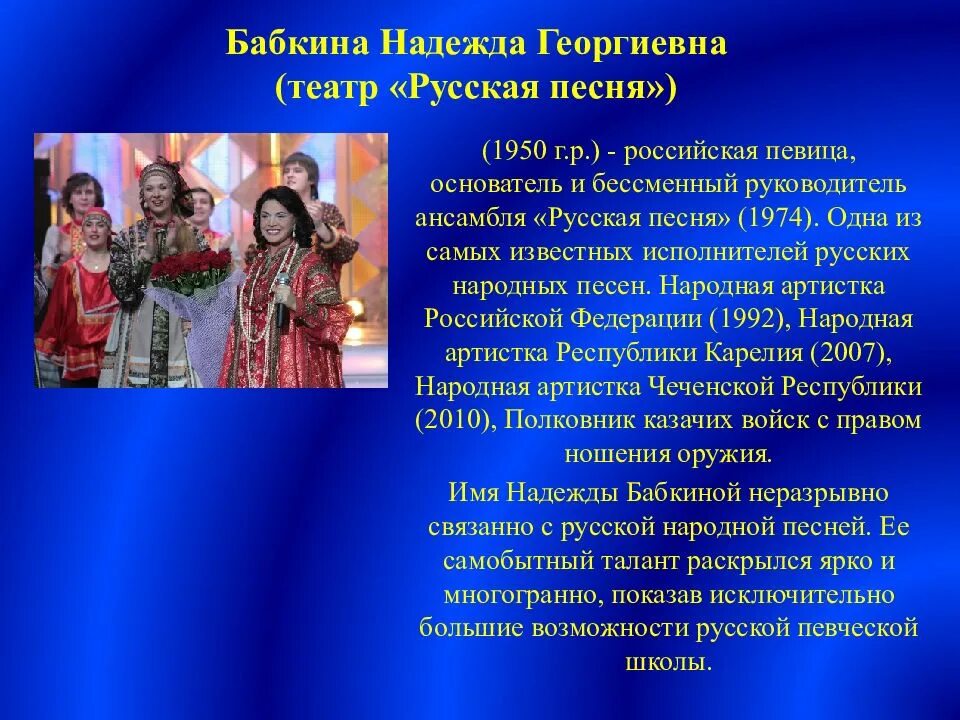 Бабкина Надежда Георгиевна
(театр «Русская песня»)

(1950 г.р.) - российская певица, основатель и бессменный руководитель ансамбля «Русская песня» (1974). Одна из самых известных исполнителей русских народных песен. Народная артистка Российской Федерации (1992), Народная артистка Республики Карелия (2007), Народная артистка Чеченской Республики (2010), Полковник казачих войск с правом ношения оружия.

Имя Надежды Бабкиной неразрывно связанно с русской народной песней. Ее самобытный талант раскрылся ярко и многогранно, показав исключительно большие возможности русской певческой школы.